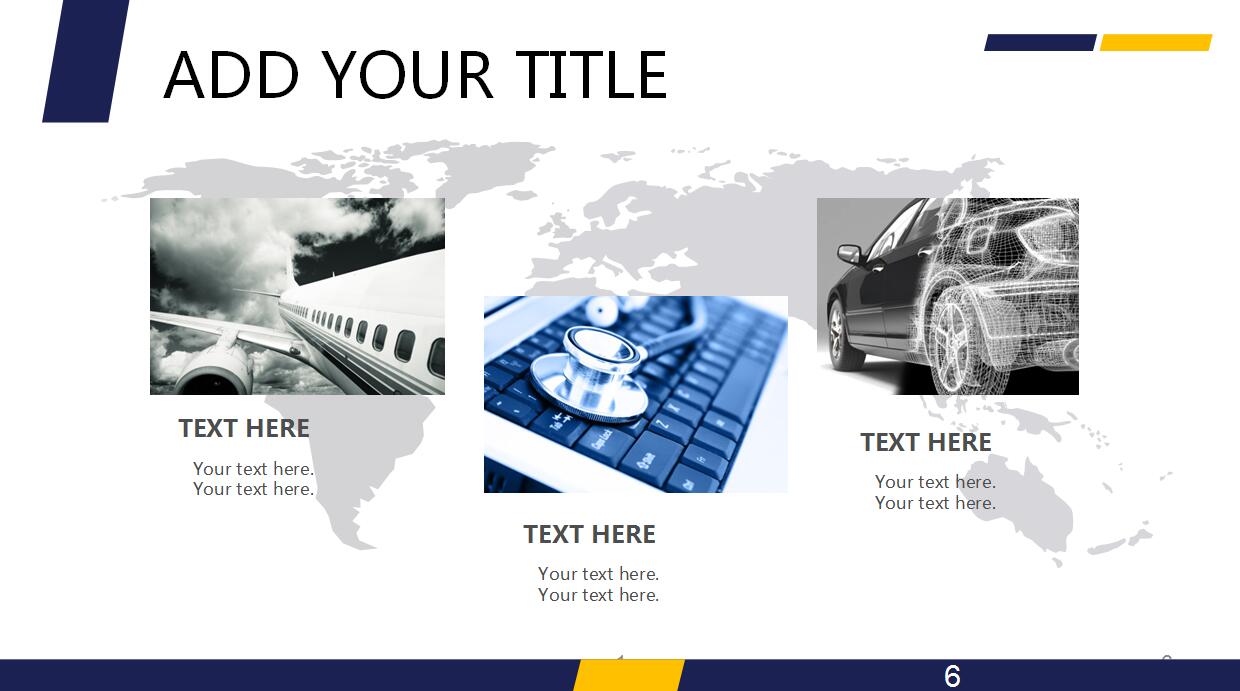 ADD YOUR TITLE

TEXT HERE

Your text here.
Your text here.

TEXT HERE

Your text here.
Your text here.

TEXT HERE

Your text here.
Your text here.

6